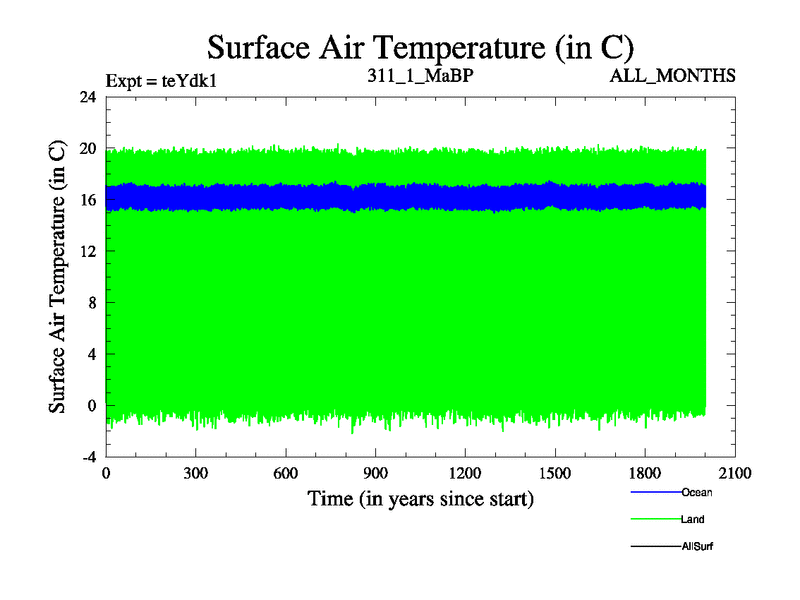 Surface Air Temperature (in C)

Expt = teYdk1

311_1_MaBP

ALL_MONTHS

Surface Air Temperature (in C)

24
20
16
12
8
4
0
-4

0
300
600
900
1200
1500
1800
2100

Time (in years since start)

Ocean

Land

AllSurf